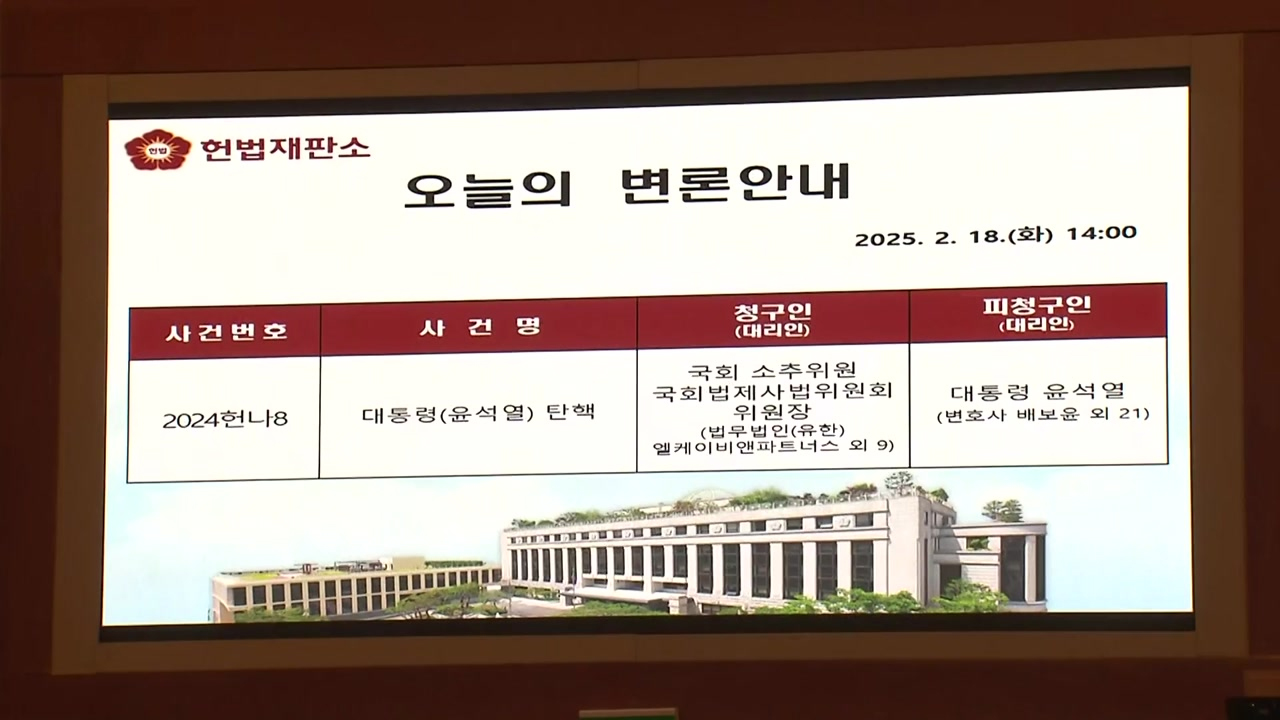 헌법 헌법재판소

오늘의 변론안내

2025. 2. 18.(화) 14:00

| 사건번호 | 사 건 명 | 청구인 (대리인) | 피청구인 (대리인) |
|---|---|---|---|
| 2024헌나8 | 대통령(윤석열) 탄핵 | 국회 소추위원 국회법제사법위원회 위원장 (법무법인(유한) 엘케이비앤파트너스 외 9) | 대통령 윤석열 (변호사 배보윤 외 21) |